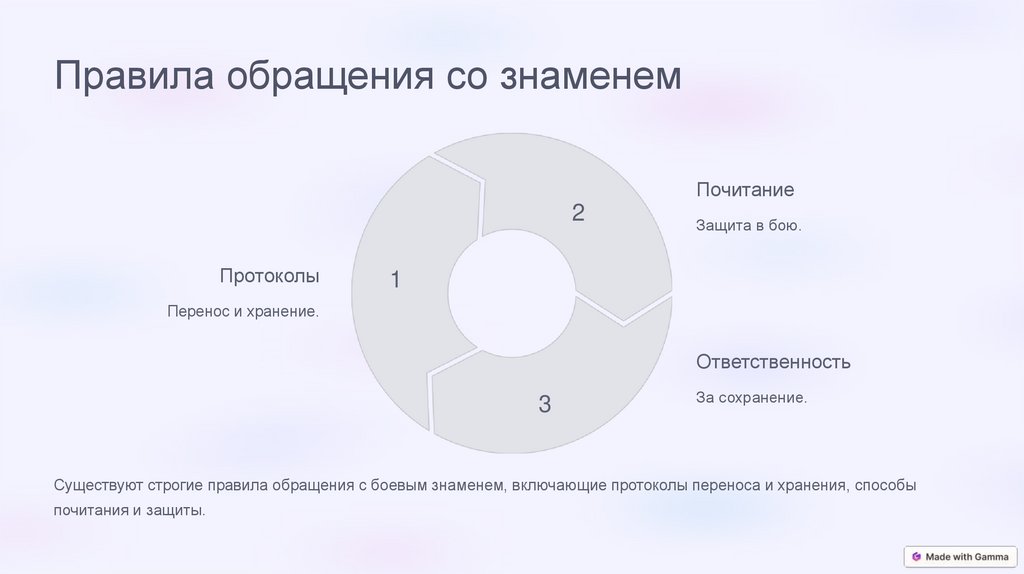 Правила обращения со знаменем

Протоколы

Перенос и хранение.

1

2

Почитание

Защита в бою.

3

Ответственность

За сохранение.

Существуют строгие правила обращения с боевым знаменем, включающие протоколы переноса и хранения, способы почитания и защиты.

Made with Gamma